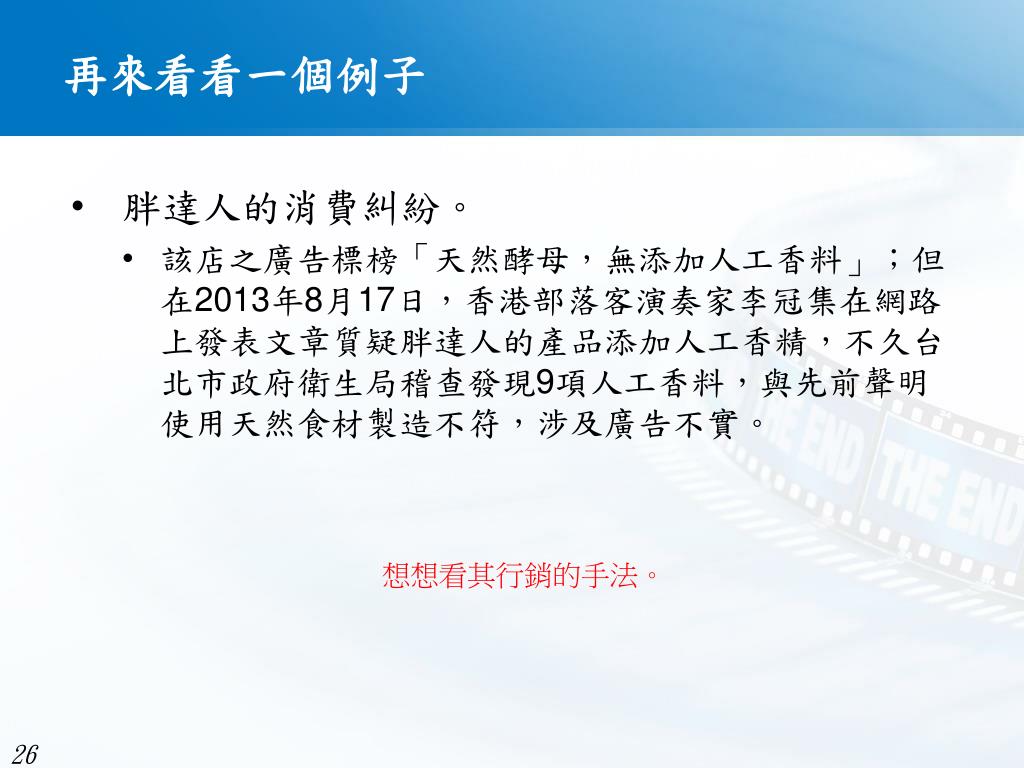 再來看看一個例子

• 胖達人的消費糾紛。
  • 該店之廣告標榜「天然酵母，無添加人工香料」；但在2013年8月17日，香港部落客演奏家李冠集在網路上發表文章質疑胖達人的產品添加人工香精，不久台北市政府衛生局稽查發現9項人工香料，與先前聲明使用天然食材製造不符，涉及廣告不實。

THE END THE END

想想看其行銷的手法。

26